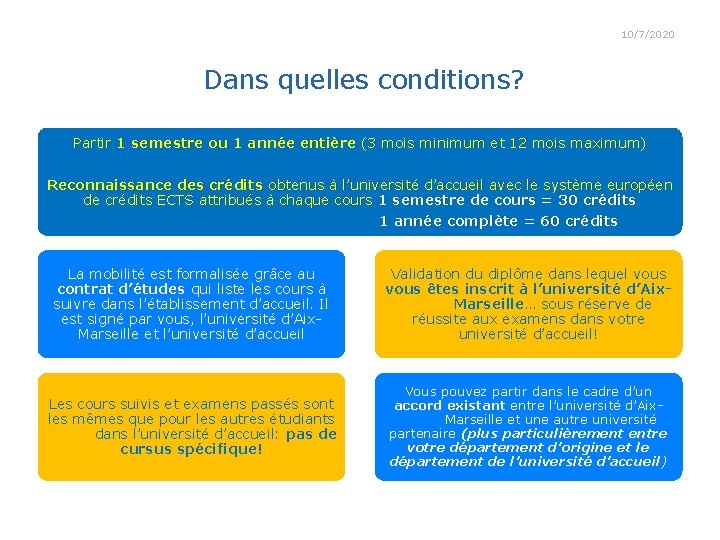 10/7/2020

Dans quelles conditions?

Partir 1 semestre ou 1 année entière (3 mois minimum et 12 mois maximum)

Reconnaissance des crédits obtenus à l'université d'accueil avec le système européen de crédits ECTS attribués à chaque cours 1 semestre de cours = 30 crédits
1 année complète = 60 crédits

La mobilité est formalisée grâce au contrat d'études qui liste les cours à suivre dans l'établissement d'accueil. Il est signé par vous, l'université d'Aix-Marseille et l'université d'accueil

Validation du diplôme dans lequel vous vous êtes inscrit à l'université d'Aix-Marseille… sous réserve de réussite aux examens dans votre université d'accueil!

Les cours suivis et examens passés sont les mêmes que pour les autres étudiants dans l'université d'accueil: pas de cursus spécifique!

Vous pouvez partir dans le cadre d'un accord existant entre l'université d'Aix-Marseille et une autre université partenaire (plus particulièrement entre votre département d'origine et le département de l'université d'accueil)